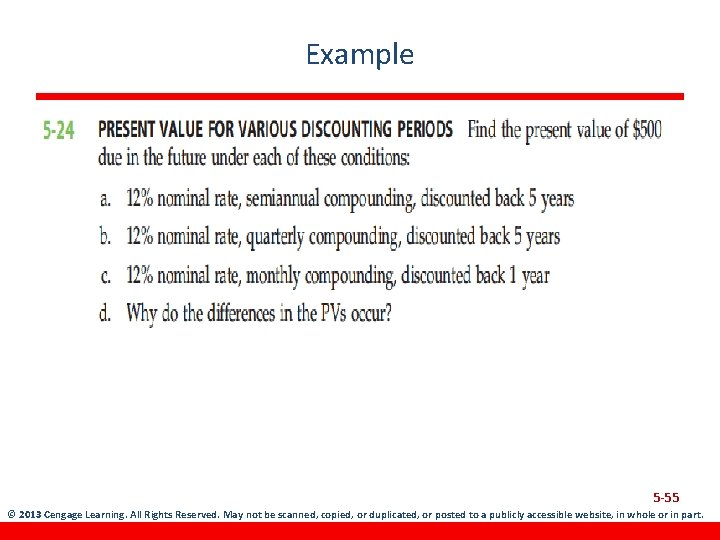 Example

5-24 PRESENT VALUE FOR VARIOUS DISCOUNTING PERIODS Find the present value of \$500 due in the future under each of these conditions:

a. 12% nominal rate, semiannual compounding, discounted back 5 years

b. 12% nominal rate, quarterly compounding, discounted back 5 years

c. 12% nominal rate, monthly compounding, discounted back 1 year

d. Why do the differences in the PVs occur?

5-55

© 2013 Cengage Learning. All Rights Reserved. May not be scanned, copied, or duplicated, or posted to a publicly accessible website, in whole or in part.